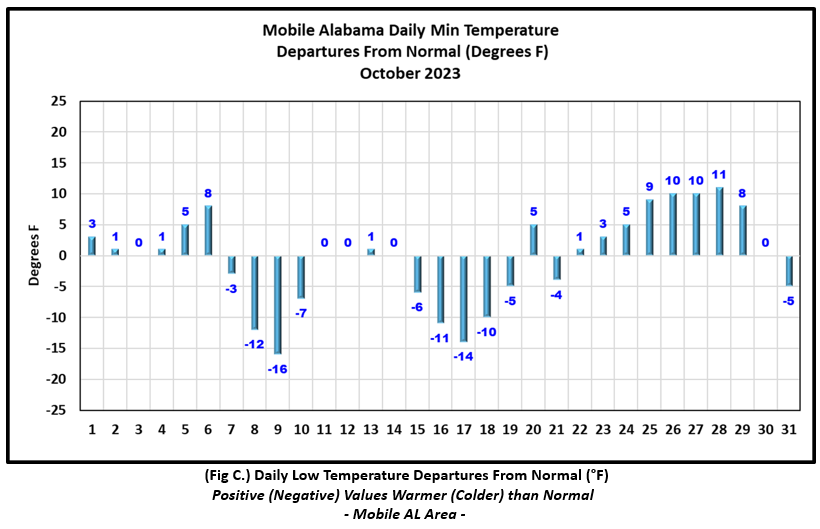 Mobile Alabama Daily Min Temperature
Departures From Normal (Degrees F)
October 2023

Degrees F

25
20
15
10
5
0
-5
-10
-15
-20
-25

3 1 0 1 5 8 -3 -12 -16 -7 0 0 1 0 -6 -11 -14 -10 -5 5 -4 1 3 5 9 10 10 11 8 0 -5

1 2 3 4 5 6 7 8 9 10 11 12 13 14 15 16 17 18 19 20 21 22 23 24 25 26 27 28 29 30 31

(Fig C.) Daily Low Temperature Departures From Normal (°F)
Positive (Negative) Values Warmer (Colder) than Normal
- Mobile AL Area -